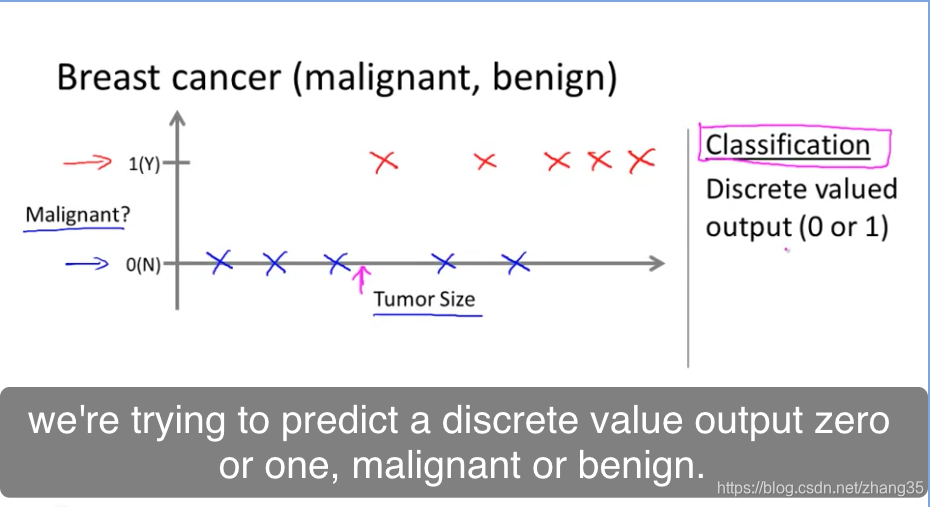 Breast cancer (malignant, benign)

1(Y)

Malignant?

0(N)

Tumor Size

Classification

Discrete valued output (0 or 1)

we're trying to predict a discrete value output zero or one, malignant or benign.

https://blog.csdn.net/zhang35